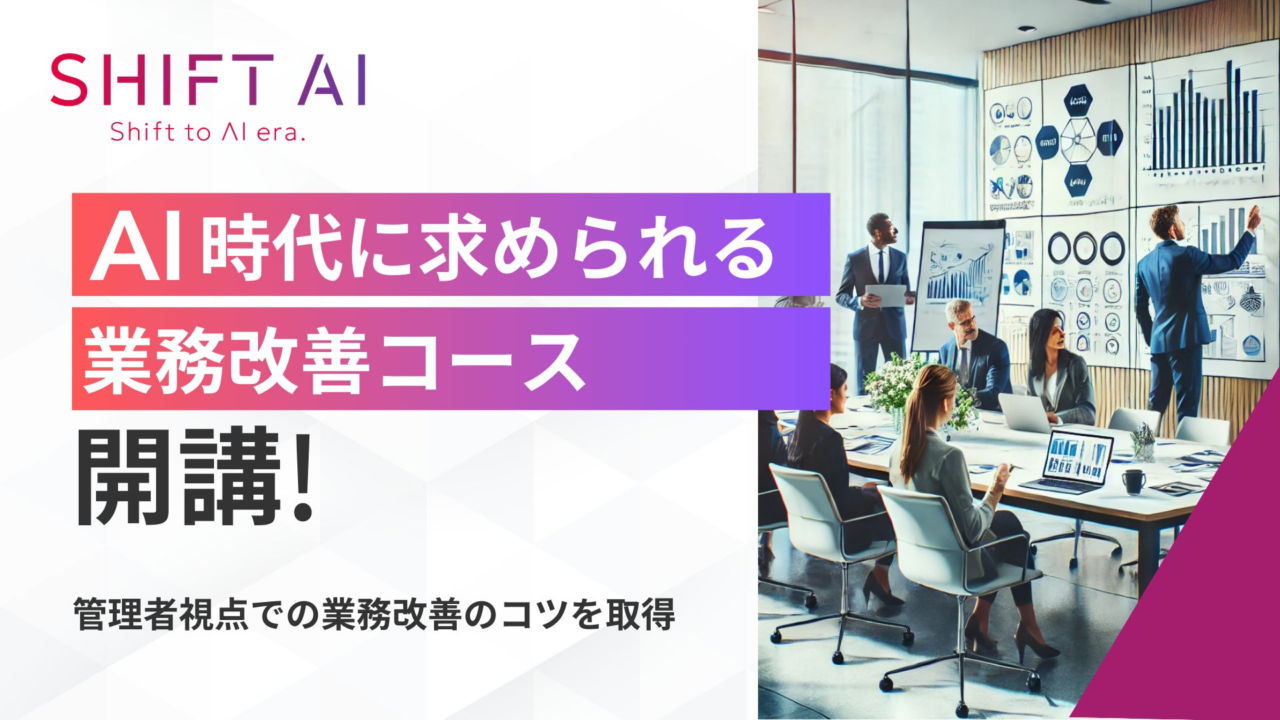 SHIFT AI
Shift to AI era.

AI時代に求められる
業務改善コース
開講!

管理者視点での業務改善のコツを取得